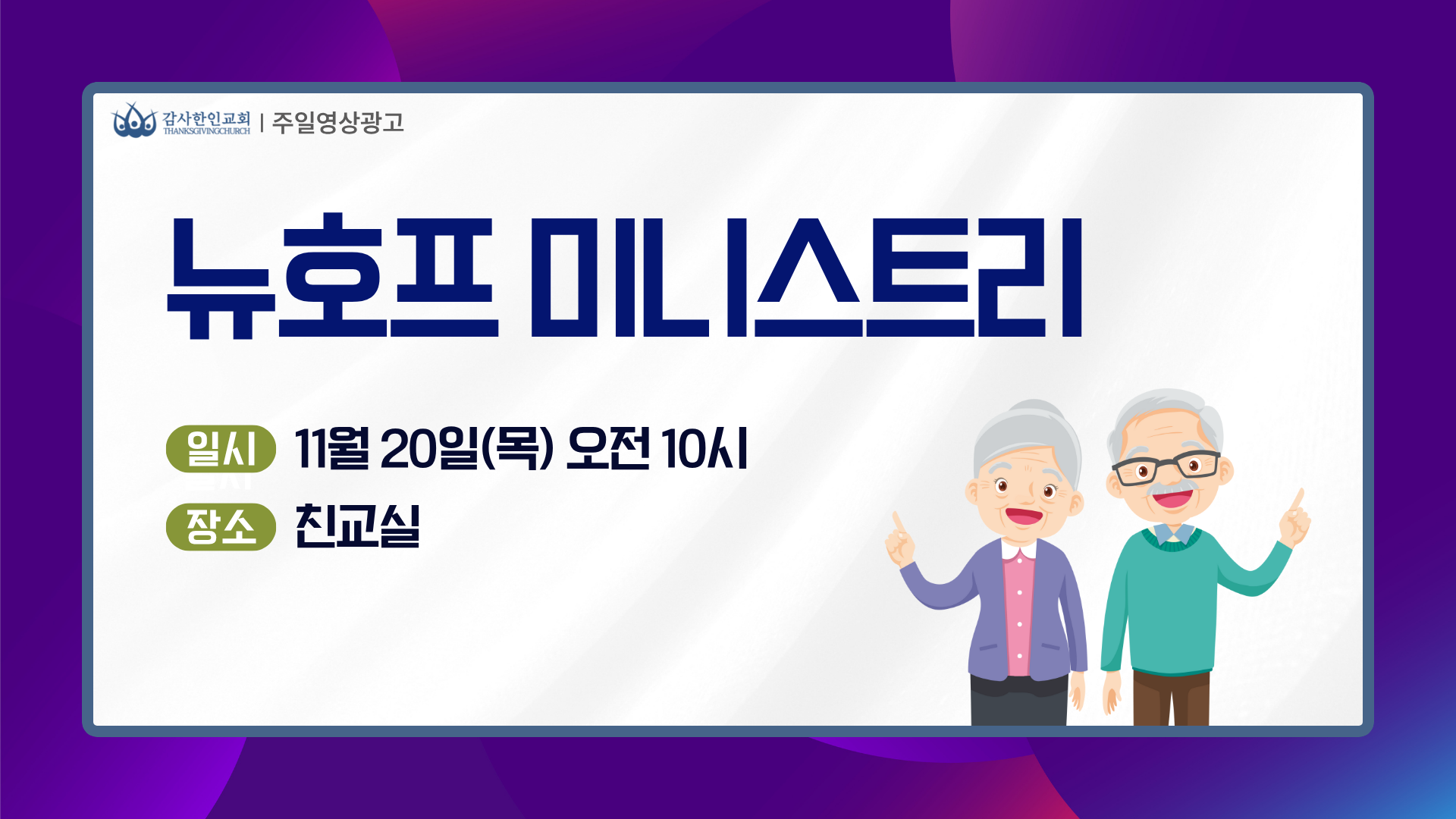 감사한인교회
THANKSGIVINGCHURCH | 주일영상광고

뉴호프 미니스트리

일시 11월 20일(목) 오전 10시
장소 친교실